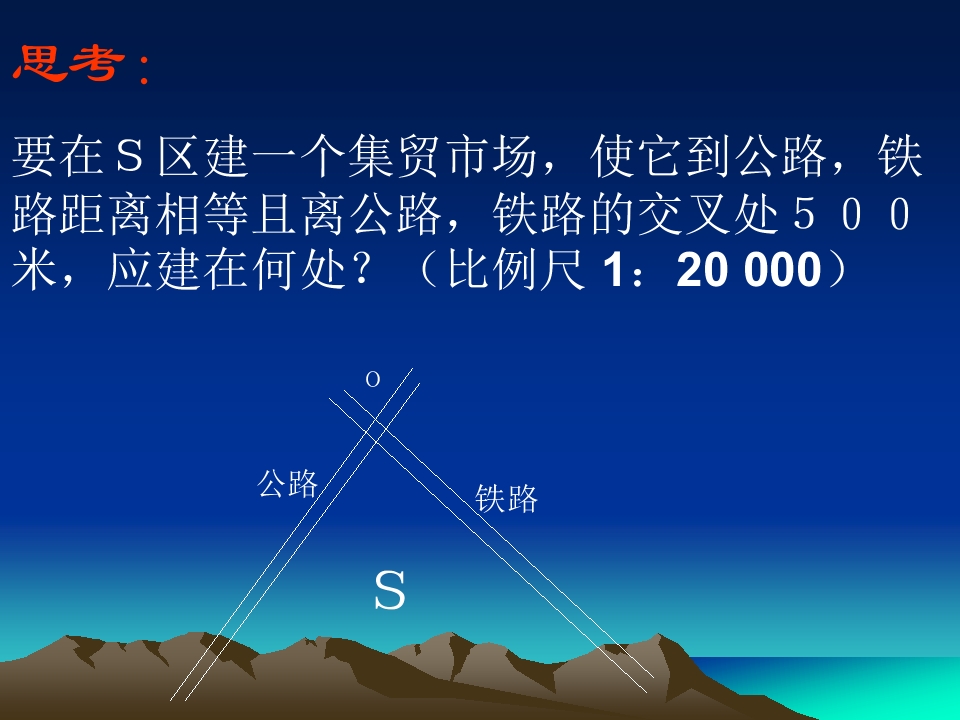 思考：

要在Ｓ区建一个集贸市场，使它到公路，铁路距离相等且离公路，铁路的交叉处５００米，应建在何处？（比例尺 1：20 000）

O

公路

铁路

S